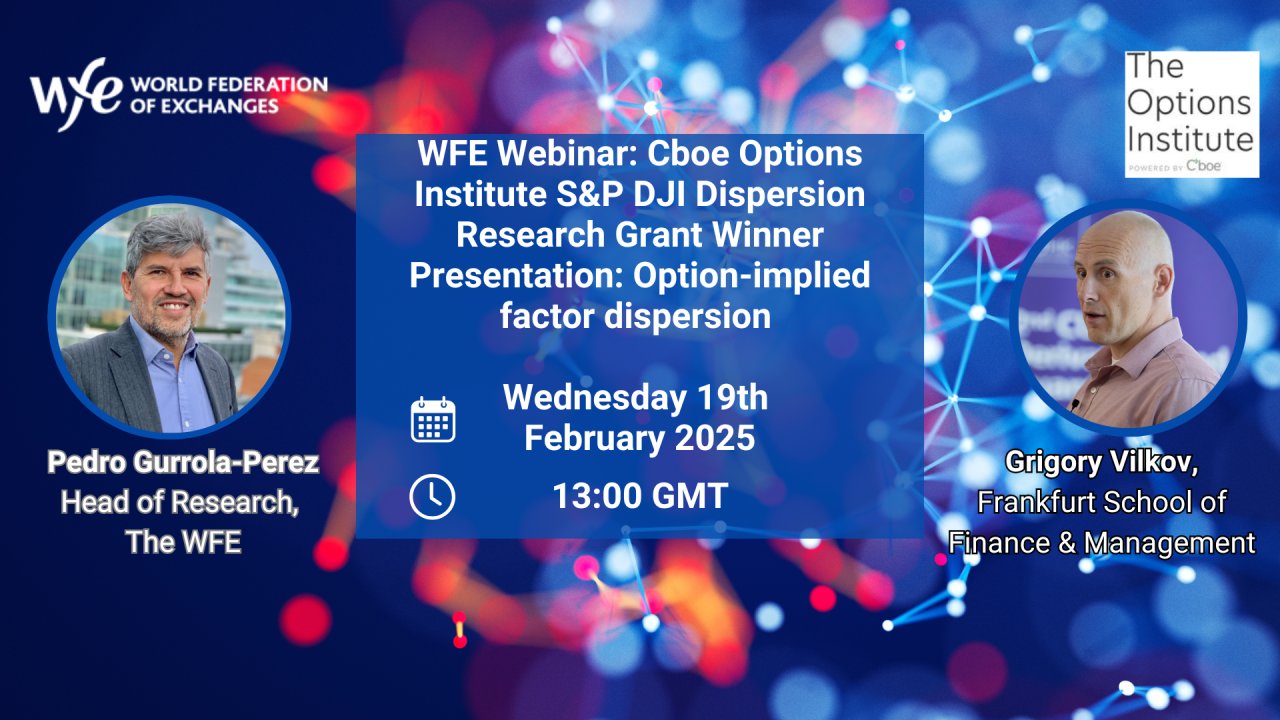 wfe WORLD FEDERATION OF EXCHANGES

The Options Institute
POWERED BY Cboe

WFE Webinar: Cboe Options Institute S&P DJI Dispersion Research Grant Winner Presentation: Option-implied factor dispersion

Wednesday 19th February 2025

13:00 GMT

Pedro Gurrola-Perez
Head of Research, The WFE

Grigory Vilkov,
Frankfurt School of Finance & Management